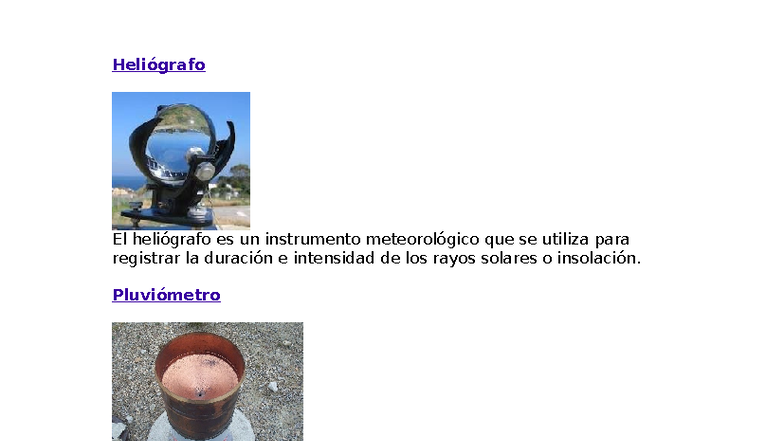 Heliógrafo

El heliógrafo es un instrumento meteorológico que se utiliza para registrar la duración e intensidad de los rayos solares o insolación.

Pluviómetro